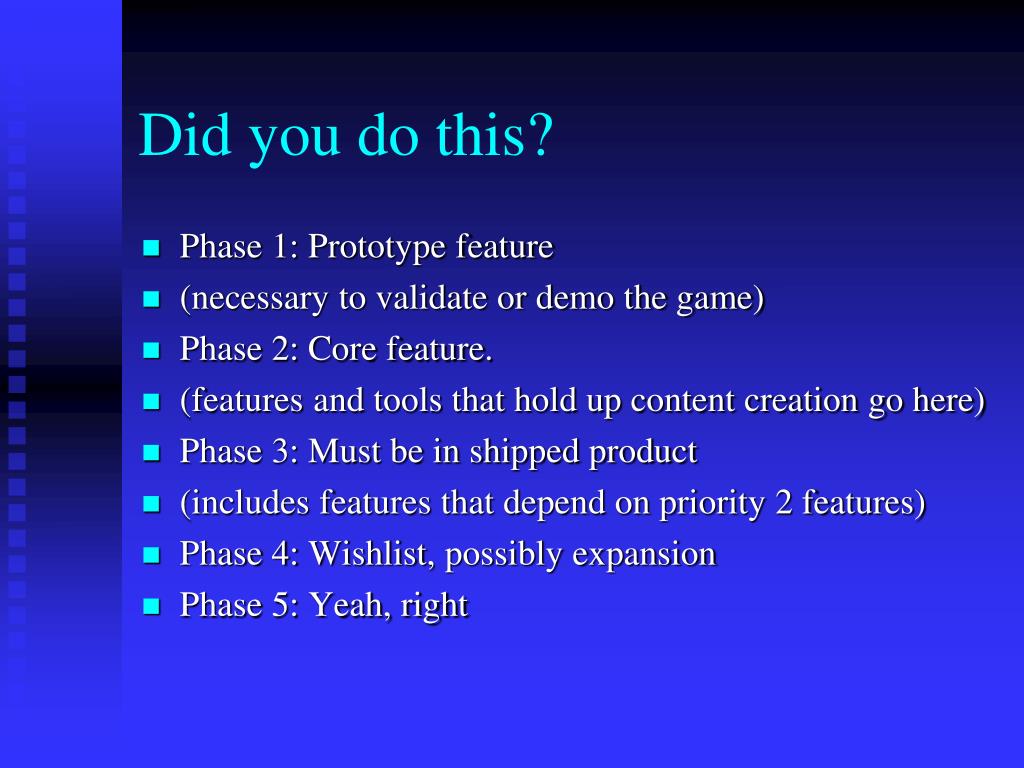 Did you do this?

- Phase 1: Prototype feature
- (necessary to validate or demo the game)
- Phase 2: Core feature.
- (features and tools that hold up content creation go here)
- Phase 3: Must be in shipped product
- (includes features that depend on priority 2 features)
- Phase 4: Wishlist, possibly expansion
- Phase 5: Yeah, right